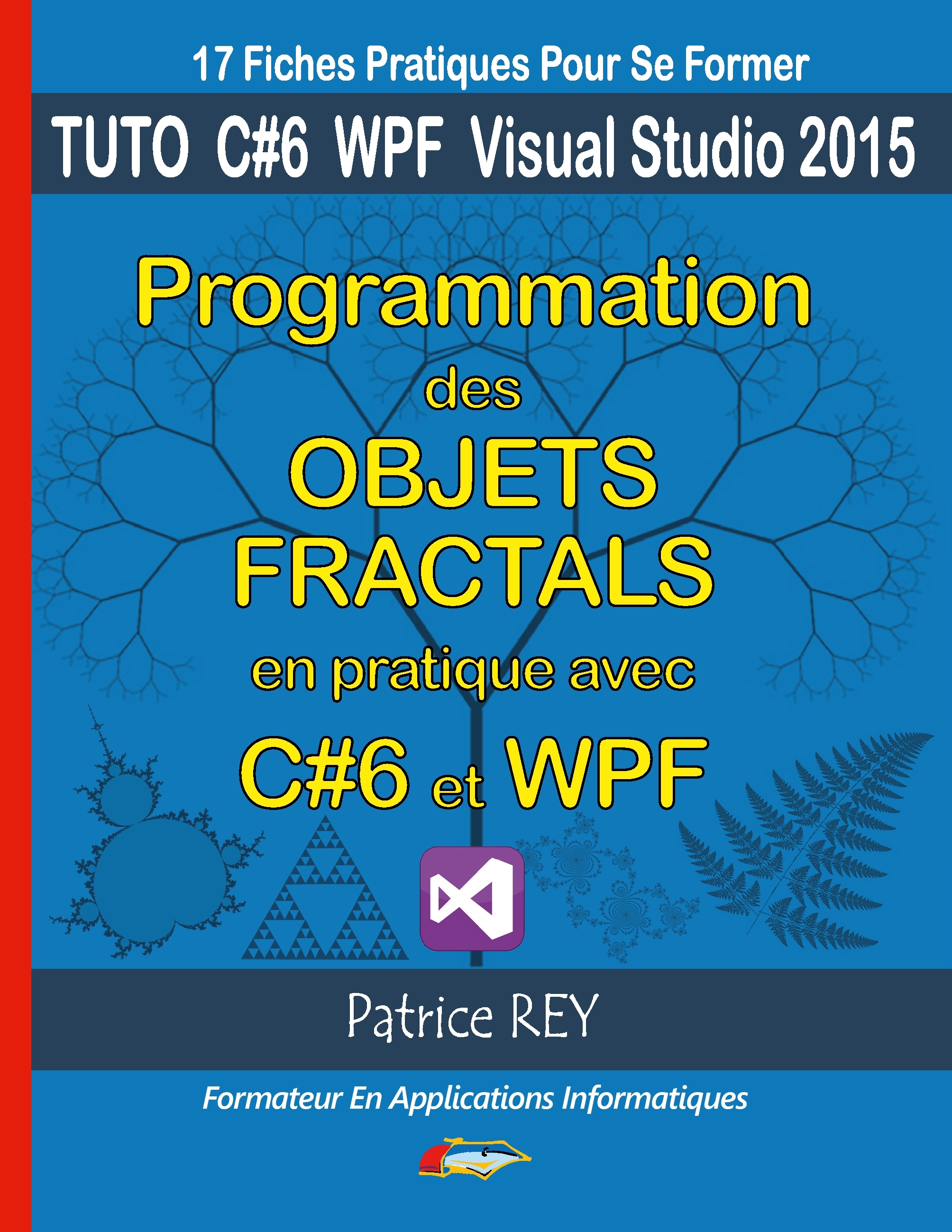 17 Fiches Pratiques Pour Se Former

TUTO C#6 WPF Visual Studio 2015

Programmation des OBJETS FRACTALS en pratique avec C#6 et WPF

Patrice REY

Formateur En Applications Informatiques